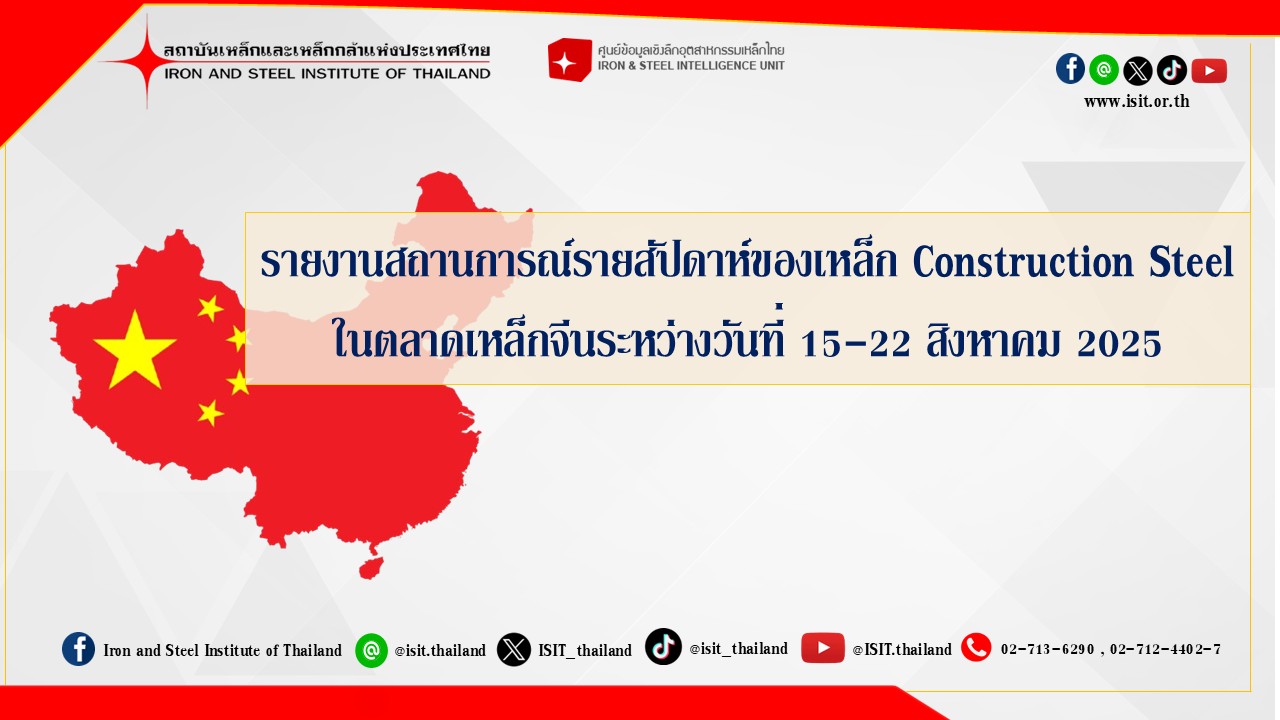 สถาบันเหล็กและเหล็กกล้าแห่งประเทศไทย
IRON AND STEEL INSTITUTE OF THAILAND

ศูนย์ข้อมูลเชิงลึกอุตสาหกรรมเหล็กไทย
IRON & STEEL INTELLIGENCE UNIT

www.isit.or.th

รายงานสถานการณ์รายสัปดาห์ของเหล็ก Construction Steel ในตลาดเหล็กจีนระหว่างวันที่ 15-22 สิงหาคม 2025

Iron and Steel Institute of Thailand @isit.thailand ISIT_thailand @isit_thailand @ISIT.thailand 02-713-6290 , 02-712-4402-7